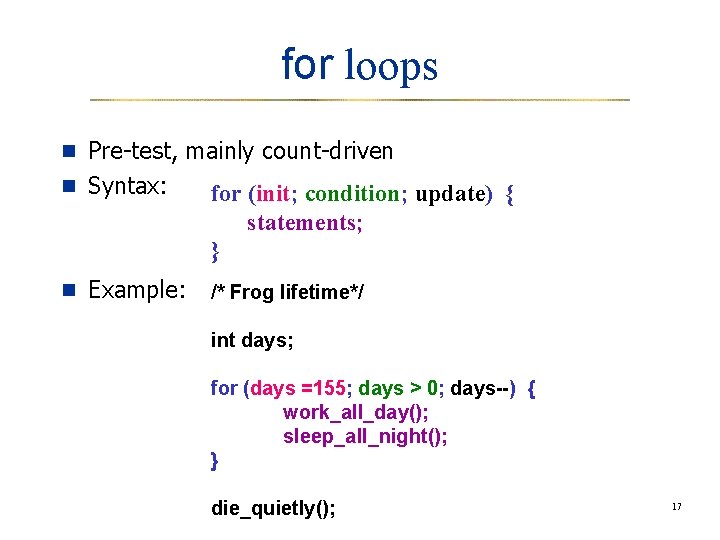 for loops

Pre-test, mainly count-driven

Syntax:

for (init; condition; update) {
statements;
}

Example:

/* Frog lifetime*/

int days;

for (days =155; days > 0; days--) {
work_all_day();
sleep_all_night();
}

die_quietly();

17